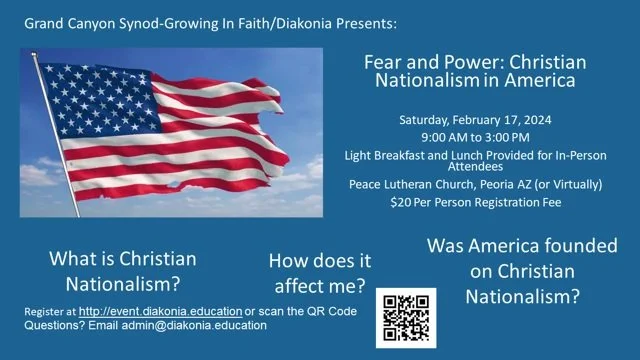 Grand Canyon Synod-Growing In Faith/Diakonia Presents:

Fear and Power: Christian Nationalism in America

Saturday, February 17, 2024

9:00 AM to 3:00 PM

Light Breakfast and Lunch Provided for In-Person Attendees

Peace Lutheran Church, Peoria AZ (or Virtually)

$20 Per Person Registration Fee

What is Christian Nationalism?

How does it affect me?

Was America founded on Christian Nationalism?

Register at http://event.diakonia.education or scan the QR Code
Questions? Email admin@diakonia.education